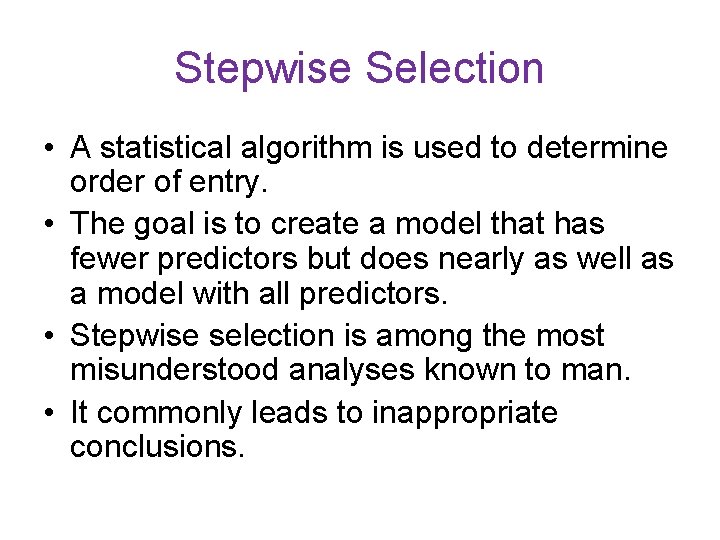 Stepwise Selection

• A statistical algorithm is used to determine order of entry.
• The goal is to create a model that has fewer predictors but does nearly as well as a model with all predictors.
• Stepwise selection is among the most misunderstood analyses known to man.
• It commonly leads to inappropriate conclusions.